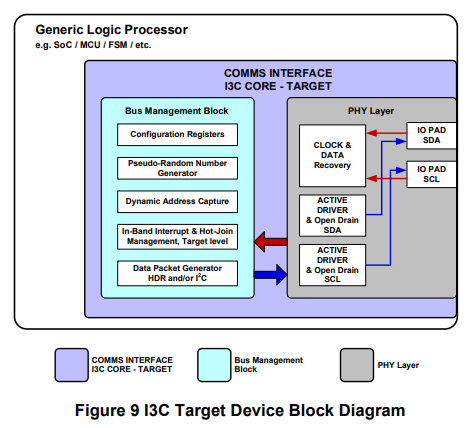 Generic Logic Processor
e.g. SoC / MCU / FSM / etc.

COMMS INTERFACE
I3C CORE - TARGET

Bus Management Block

Configuration Registers

Pseudo-Random Number Generator

Dynamic Address Capture

In-Band Interrupt & Hot-Join Management, Target level

Data Packet Generator HDR and/or $I^2C$

PHY Layer

CLOCK & DATA Recovery

ACTIVE DRIVER & Open Drain SDA

ACTIVE DRIVER & Open Drain SCL

IO PAD SDA

IO PAD SCL

COMMS INTERFACE I3C CORE - TARGET

Bus Management Block

PHY Layer

Figure 9 I3C Target Device Block Diagram